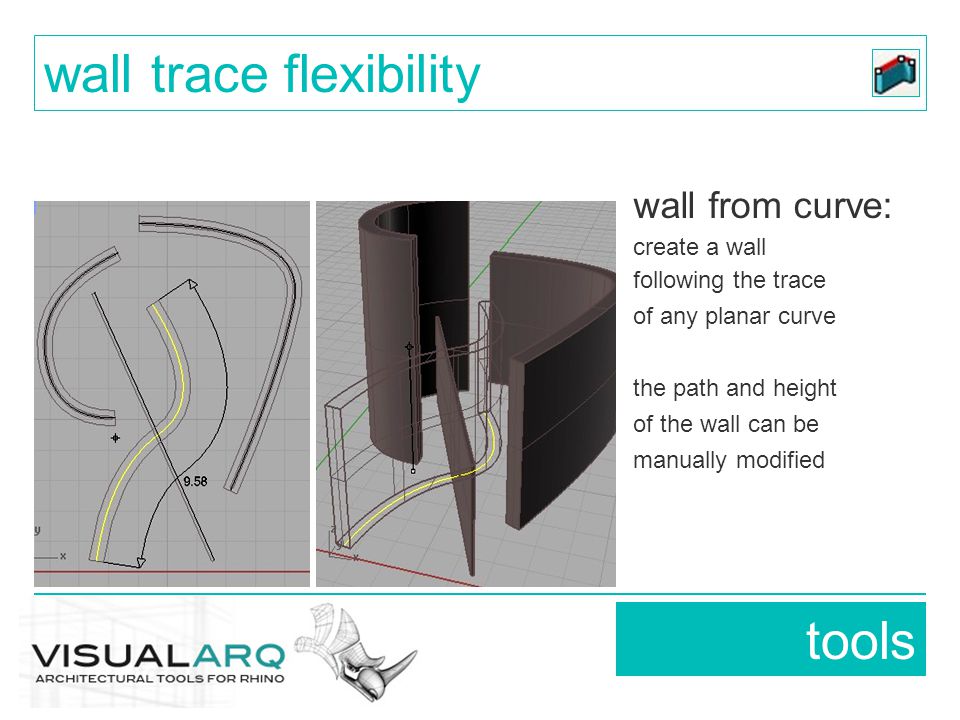 wall trace flexibility

9.58

y

x

wall from curve:

create a wall following the trace of any planar curve

the path and height of the wall can be manually modified

VISUALARQ
ARCHITECTURAL TOOLS FOR RHINO

tools